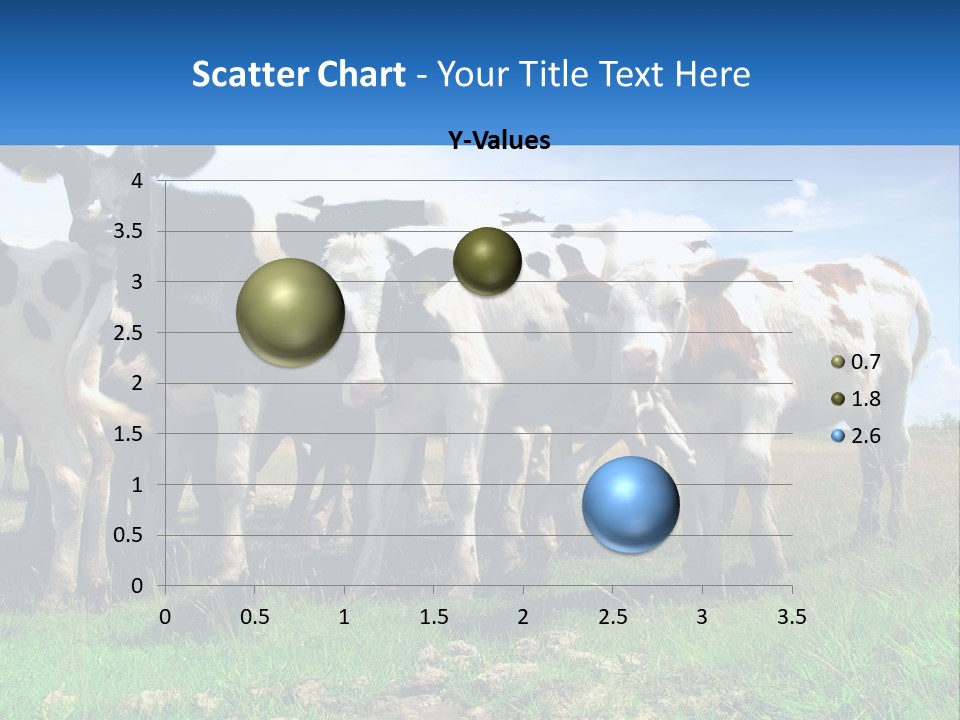 Scatter Chart - Your Title Text Here

Y-Values

4
3.5
3
2.5
2
1.5
1
0.5
0

0 0.5 1 1.5 2 2.5 3 3.5

0.7
1.8
2.6